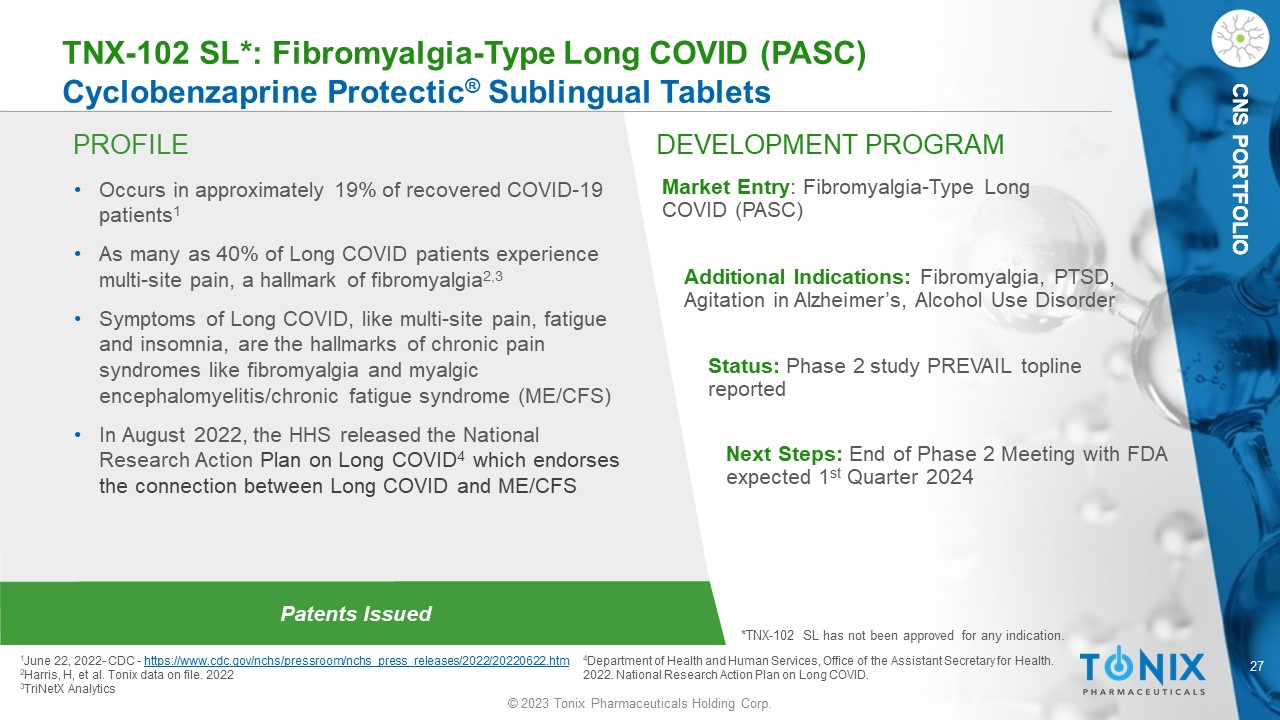 TNX-102 SL*: Fibromyalgia-Type Long COVID (PASC)
Cyclobenzaprine Protectic® Sublingual Tablets

CNS PORTFOLIO

PROFILE

• Occurs in approximately 19% of recovered COVID-19 patients$^1$

• As many as 40% of Long COVID patients experience multi-site pain, a hallmark of fibromyalgia$^{2,3}$

• Symptoms of Long COVID, like multi-site pain, fatigue and insomnia, are the hallmarks of chronic pain syndromes like fibromyalgia and myalgic encephalomyelitis/chronic fatigue syndrome (ME/CFS)

• In August 2022, the HHS released the National Research Action Plan on Long COVID$^4$ which endorses the connection between Long COVID and ME/CFS

DEVELOPMENT PROGRAM

Market Entry: Fibromyalgia-Type Long COVID (PASC)

Additional Indications: Fibromyalgia, PTSD, Agitation in Alzheimer's, Alcohol Use Disorder

Status: Phase 2 study PREVAIL topline reported

Next Steps: End of Phase 2 Meeting with FDA expected 1$^{st}$ Quarter 2024

Patents Issued

*TNX-102 SL has not been approved for any indication.

$^1$June 22, 2022- CDC - https://www.cdc.gov/nchs/pressroom/nchs_press_releases/2022/20220622.htm
$^2$Harris, H, et al. Tonix data on file. 2022
$^3$TriNetX Analytics

$^4$Department of Health and Human Services, Office of the Assistant Secretary for Health. 2022. National Research Action Plan on Long COVID.

TONIX PHARMACEUTICALS

27

© 2023 Tonix Pharmaceuticals Holding Corp.